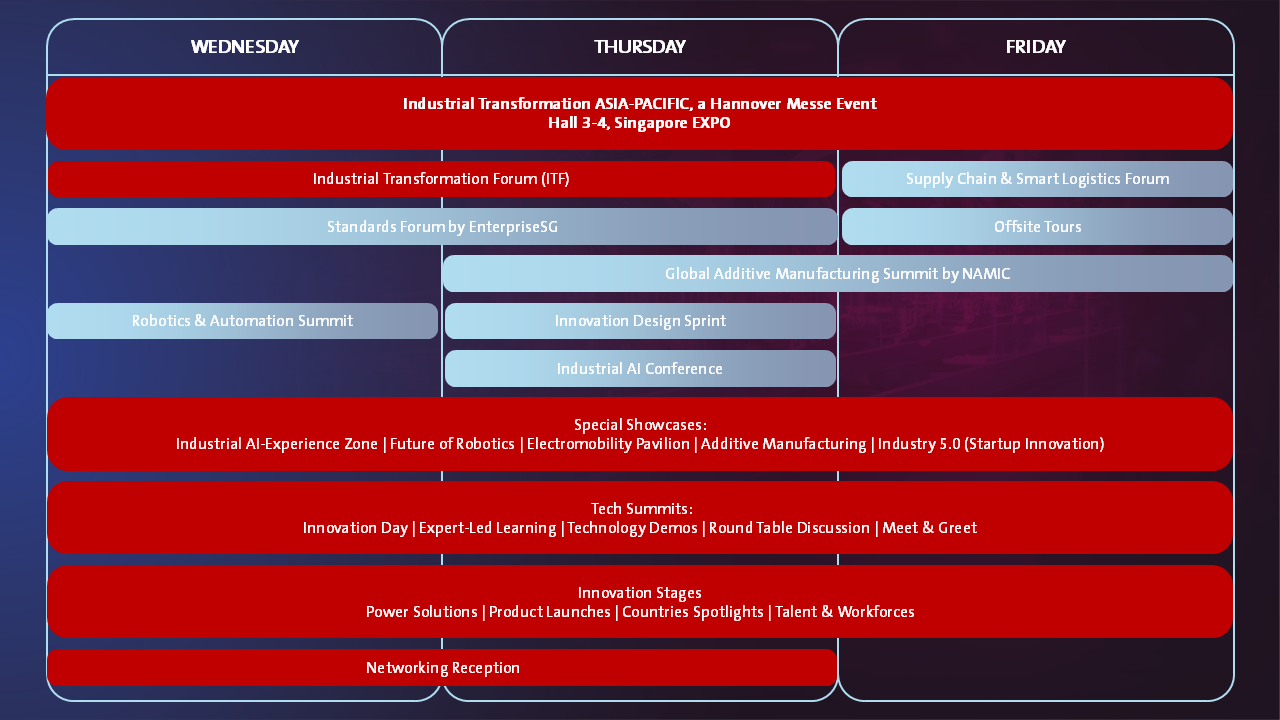 WEDNESDAY

THURSDAY

FRIDAY

Industrial Transformation ASIA-PACIFIC, a Hannover Messe Event
Hall 3-4, Singapore EXPO

Industrial Transformation Forum (ITF)

Supply Chain & Smart Logistics Forum

Standards Forum by EnterpriseSG

Offsite Tours

Global Additive Manufacturing Summit by NAMIC

Robotics & Automation Summit

Innovation Design Sprint

Industrial AI Conference

Special Showcases:
Industrial AI-Experience Zone | Future of Robotics | Electromobility Pavilion | Additive Manufacturing | Industry 5.0 (Startup Innovation)

Tech Summits:
Innovation Day | Expert-Led Learning | Technology Demos | Round Table Discussion | Meet & Greet

Innovation Stages
Power Solutions | Product Launches | Countries Spotlights | Talent & Workforces

Networking Reception